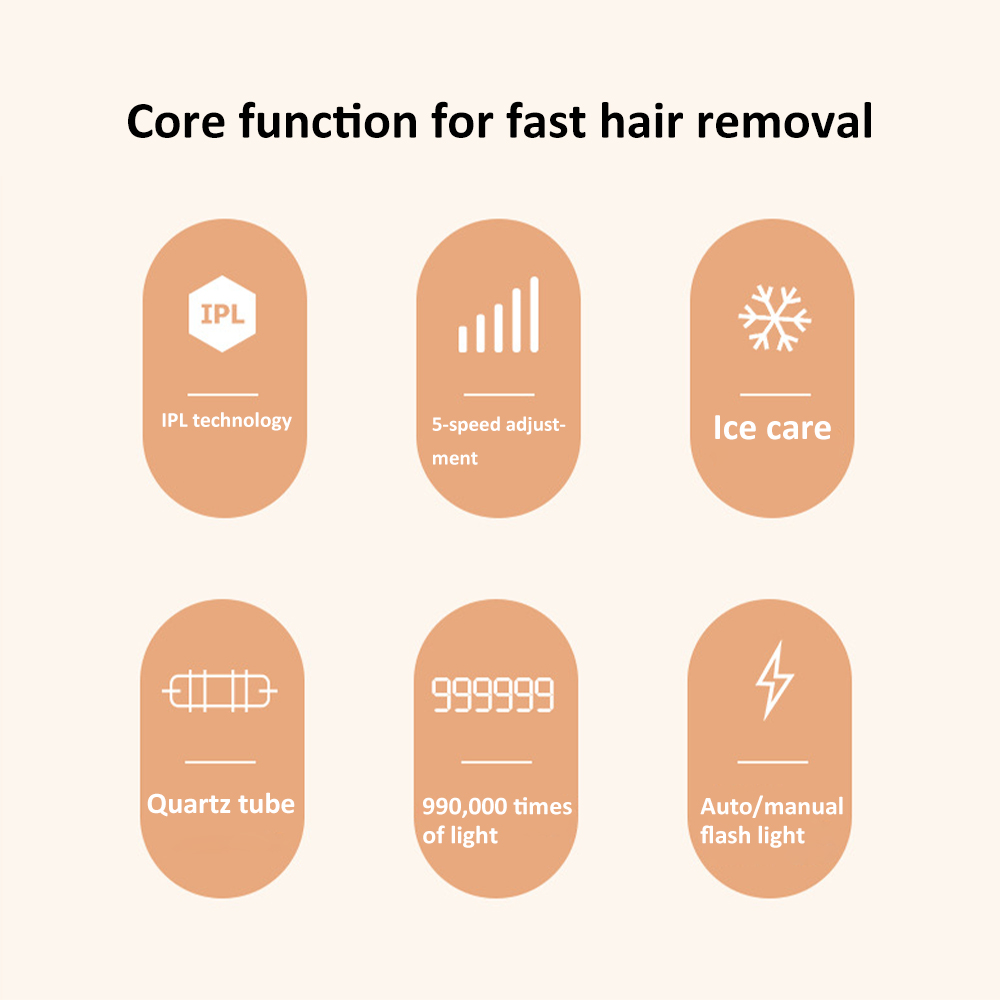 Core function for fast hair removal

IPL

IPL technology

5-speed adjustment

Ice care

Quartz tube

999999

990,000 times of light

Auto/manual flash light